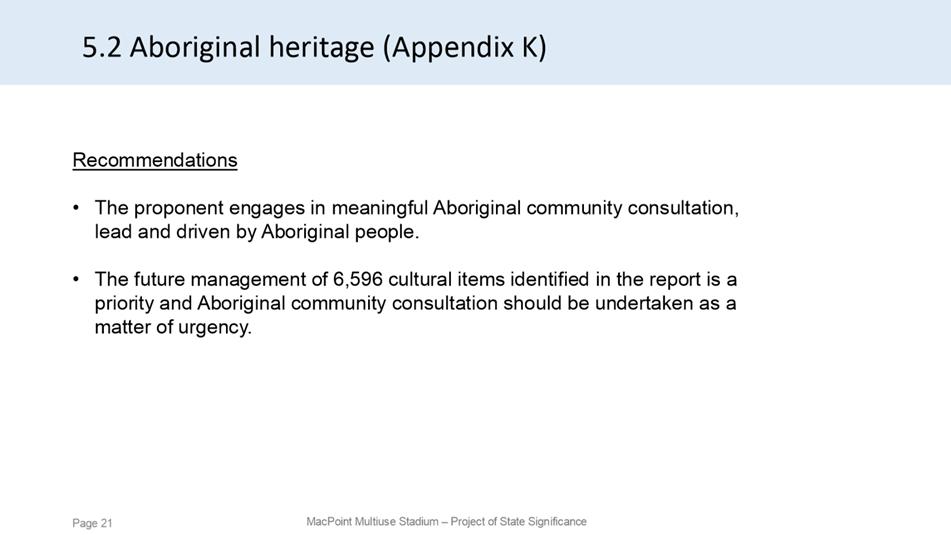 5.2 Aboriginal heritage (Appendix K)

Recommendations

• The proponent engages in meaningful Aboriginal community consultation, lead and driven by Aboriginal people.

• The future management of 6,596 cultural items identified in the report is a priority and Aboriginal community consultation should be undertaken as a matter of urgency.

Page 21

MacPoint Multiuse Stadium – Project of State Significance